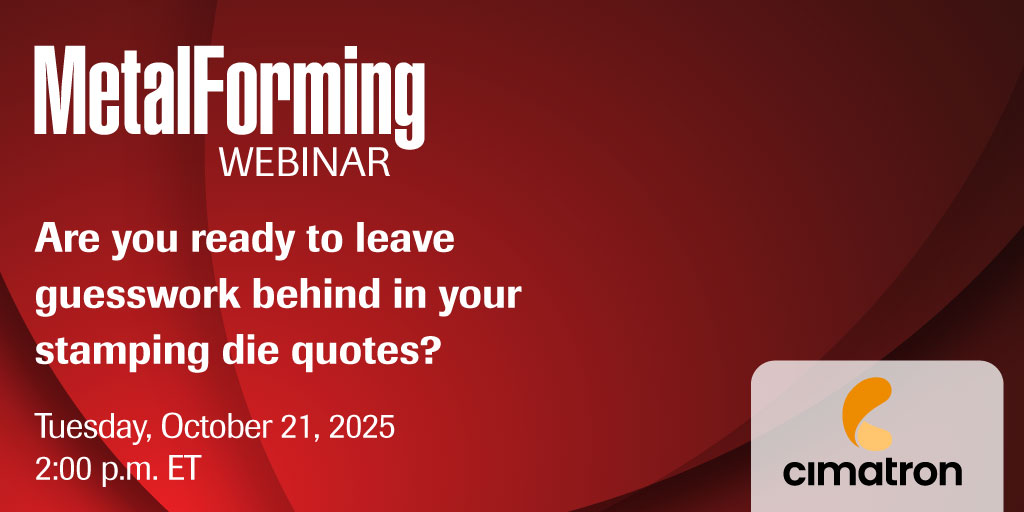 MetalForming
WEBINAR

Are you ready to leave guesswork behind in your stamping die quotes?

Tuesday, October 21, 2025
2:00 p.m. ET

cimatron